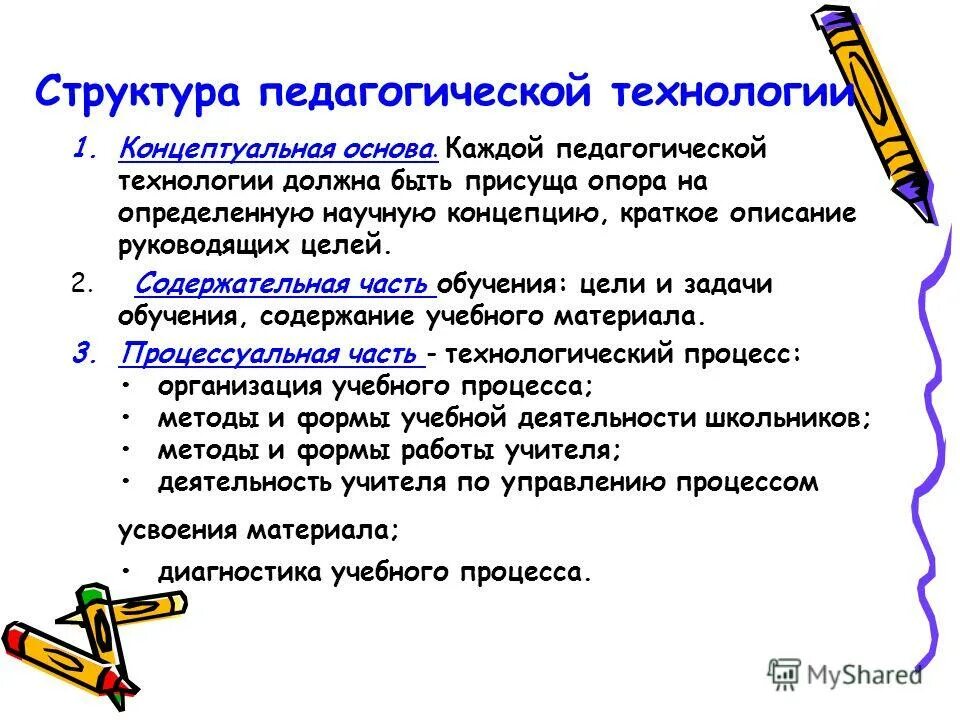 Структура педагогической технологии

1. Концептуальная основа. Каждой педагогической технологии должна быть присуща опора на определенную научную концепцию, краткое описание руководящих целей.

2. Содержательная часть обучения: цели и задачи обучения, содержание учебного материала.

3. Процессуальная часть - технологический процесс:
• организация учебного процесса;
• методы и формы учебной деятельности школьников;
• методы и формы работы учителя;
• деятельность учителя по управлению процессом

усвоения материала;

• диагностика учебного процесса.

MyShared